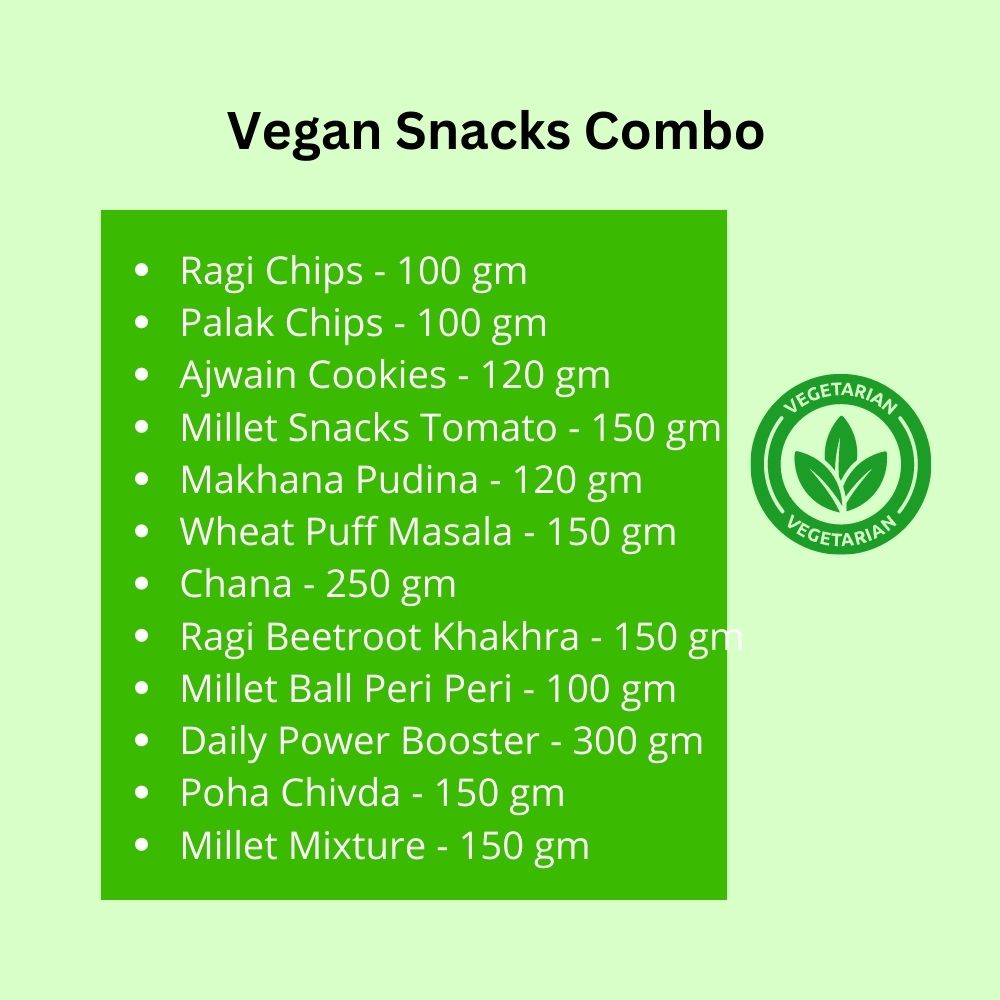 Vegan Snacks Combo

- Ragi Chips - 100 gm
- Palak Chips - 100 gm
- Ajwain Cookies - 120 gm
- Millet Snacks Tomato - 150 gm
- Makhana Pudina - 120 gm
- Wheat Puff Masala - 150 gm
- Chana - 250 gm
- Ragi Beetroot Khakhra - 150 gm
- Millet Ball Peri Peri - 100 gm
- Daily Power Booster - 300 gm
- Poha Chivda - 150 gm
- Millet Mixture - 150 gm

VEGETARIAN
VEGETARIAN